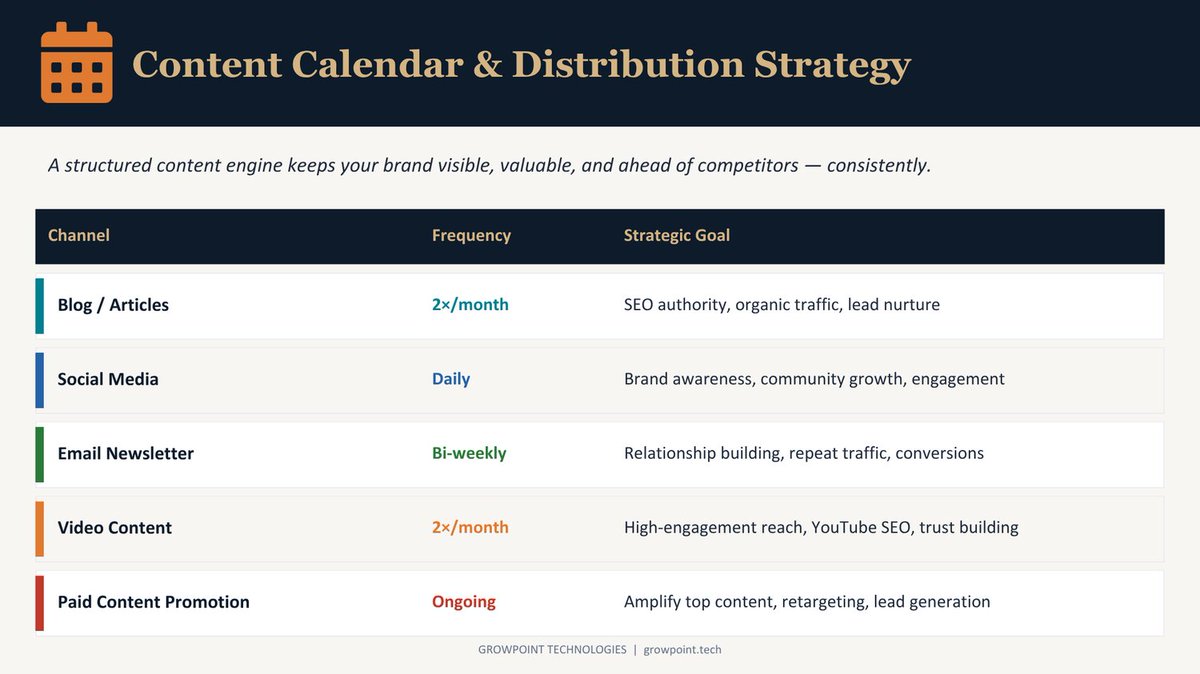 Content Calendar & Distribution Strategy

A structured content engine keeps your brand visible, valuable, and ahead of competitors — consistently.

| Channel | Frequency | Strategic Goal |
|---|---|---|
| Blog / Articles | 2×/month | SEO authority, organic traffic, lead nurture |
| Social Media | Daily | Brand awareness, community growth, engagement |
| Email Newsletter | Bi-weekly | Relationship building, repeat traffic, conversions |
| Video Content | 2×/month | High-engagement reach, YouTube SEO, trust building |
| Paid Content Promotion | Ongoing | Amplify top content, retargeting, lead generation |

GROWPOINT TECHNOLOGIES | growpoint.tech